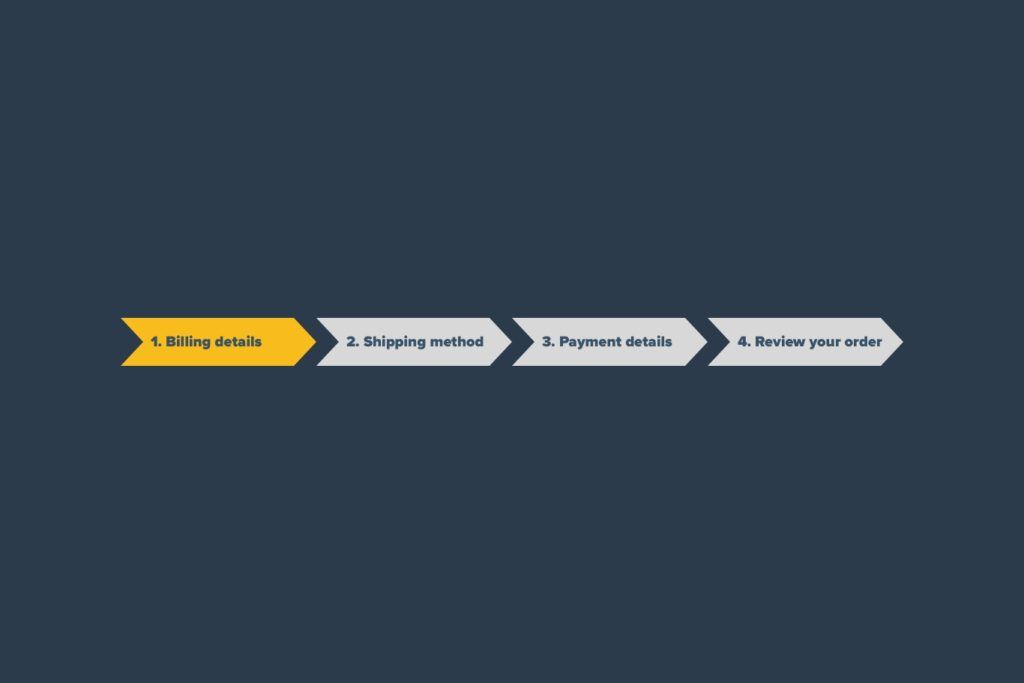 1. Billing details 2. Shipping method 3. Payment details 4. Review your order